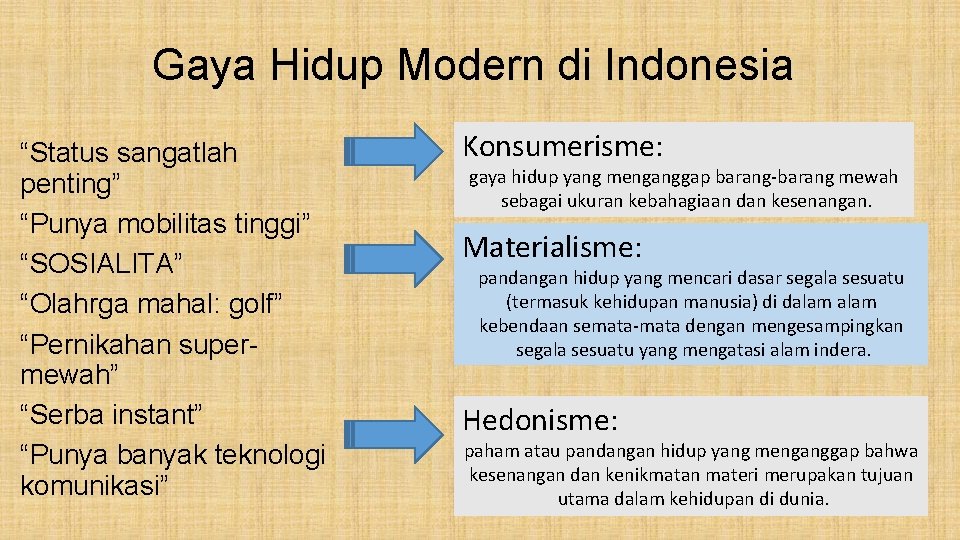 Gaya Hidup Modern di Indonesia

“Status sangatlah penting”

“Punya mobilitas tinggi”

“SOSIALITA”

“Olahrga mahal: golf”

“Pernikahan super-mewah”

“Serba instant”

“Punya banyak teknologi komunikasi”

Konsumerisme:

gaya hidup yang menganggap barang-barang mewah sebagai ukuran kebahagiaan dan kesenangan.

Materialisme:

pandangan hidup yang mencari dasar segala sesuatu (termasuk kehidupan manusia) di dalam alam kebendaan semata-mata dengan mengesampingkan segala sesuatu yang mengatasi alam indera.

Hedonisme:

paham atau pandangan hidup yang menganggap bahwa kesenangan dan kenikmatan materi merupakan tujuan utama dalam kehidupan di dunia.